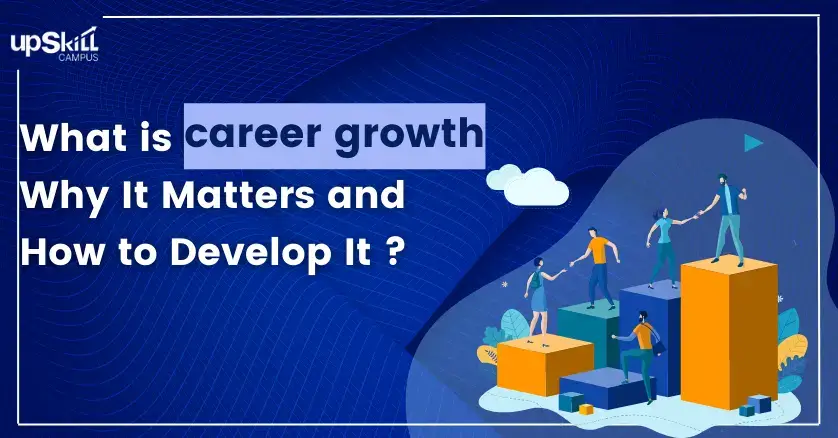 upSkill CAMPUS

What is career growth
Why It Matters and
How to Develop It ?